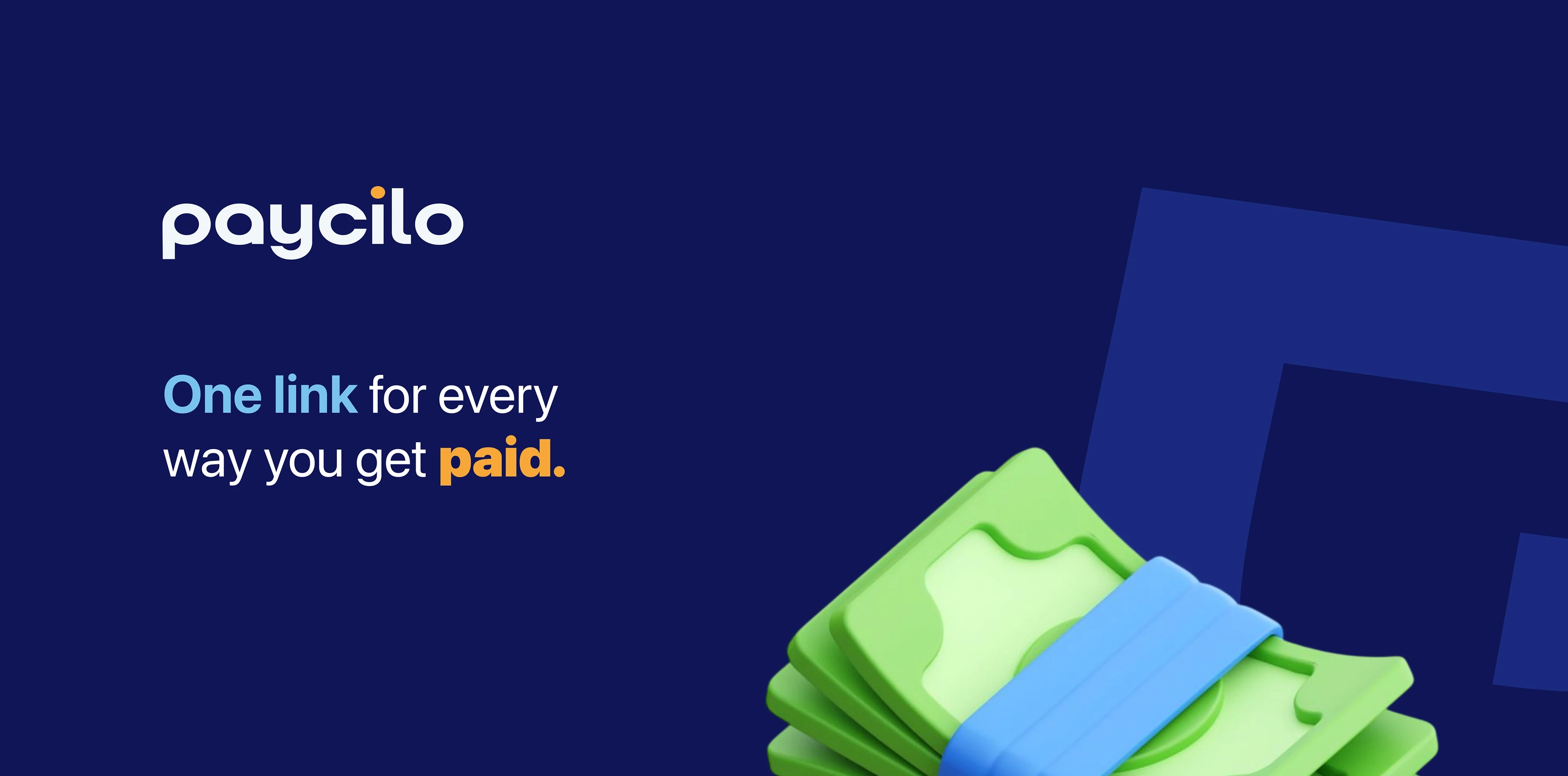 paycilo

One link for every way you get paid.